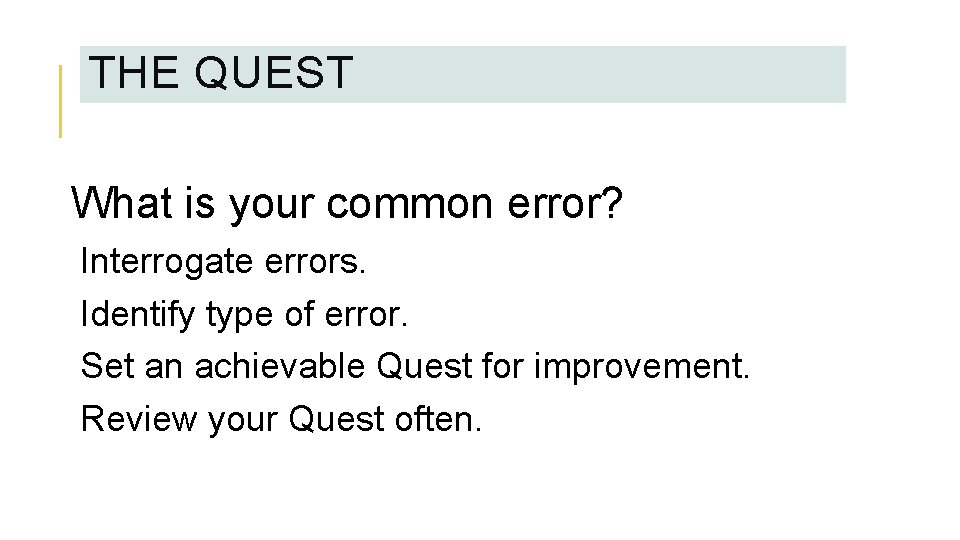 THE QUEST

What is your common error?

Interrogate errors.

Identify type of error.

Set an achievable Quest for improvement.

Review your Quest often.